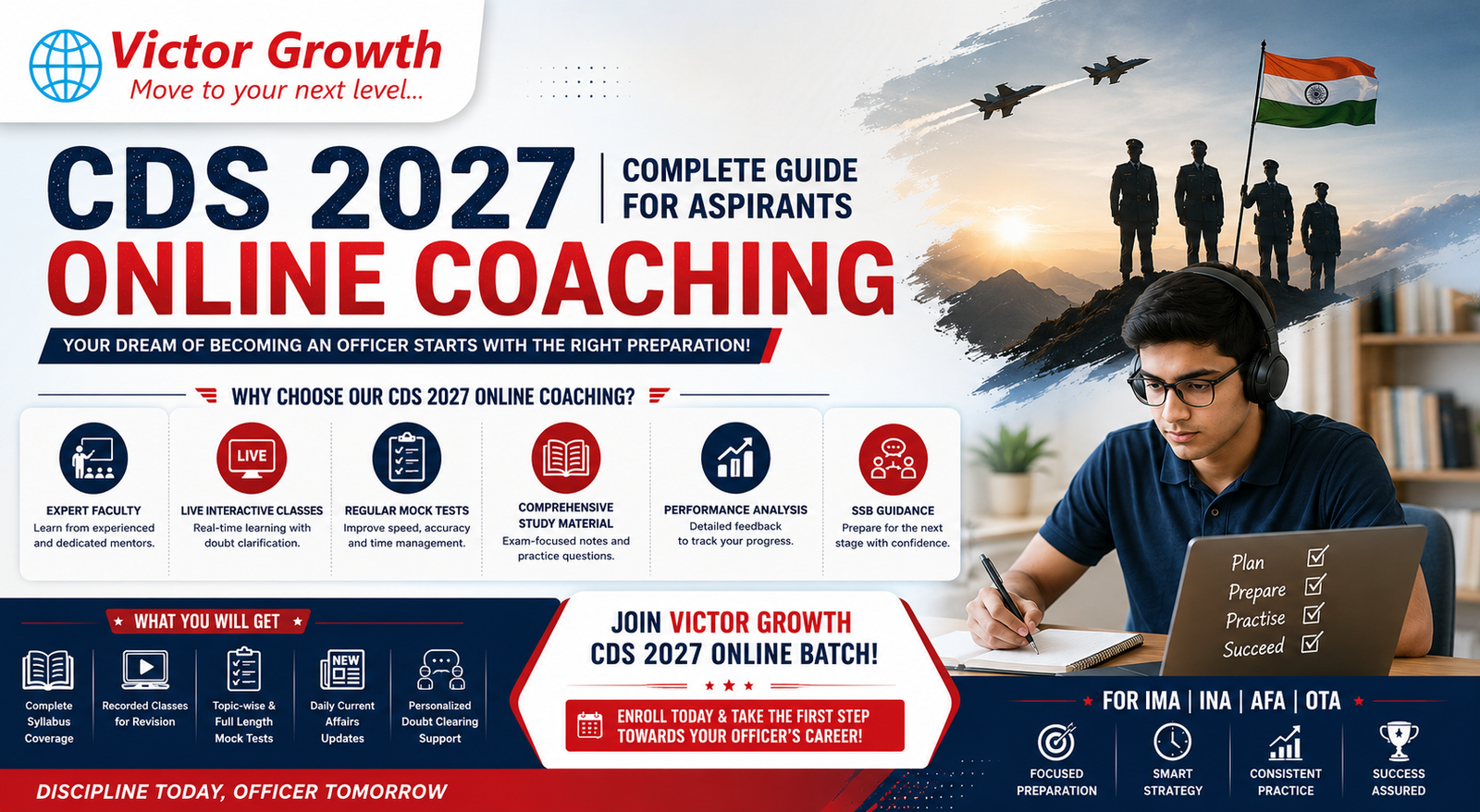 Victor Growth
Move to your next level...

CDS 2027
COMPLETE GUIDE FOR ASPIRANTS
ONLINE COACHING

YOUR DREAM OF BECOMING AN OFFICER STARTS WITH THE RIGHT PREPARATION!

WHY CHOOSE OUR CDS 2027 ONLINE COACHING?

EXPERT FACULTY
Learn from experienced and dedicated mentors.

LIVE
LIVE INTERACTIVE CLASSES
Real-time learning with doubt clarification.

REGULAR MOCK TESTS
Improve speed, accuracy and time management.

COMPREHENSIVE STUDY MATERIAL
Exam-focused notes and practice questions.

PERFORMANCE ANALYSIS
Detailed feedback to track your progress.

SSB GUIDANCE
Prepare for the next stage with confidence.

Plan
Prepare
Practise
Succeed

WHAT YOU WILL GET

Complete Syllabus Coverage

Recorded Classes for Revision

Topic-wise & Full Length Mock Tests

NEW
Daily Current Affairs Updates

Personalized Doubt Clearing Support

JOIN VICTOR GROWTH
CDS 2027 ONLINE BATCH!

ENROLL TODAY & TAKE THE FIRST STEP TOWARDS YOUR OFFICER'S CAREER!

FOR IMA | INA | AFA | OTA

FOCUSED PREPARATION

SMART STRATEGY

CONSISTENT PRACTICE

SUCCESS ASSURED

DISCIPLINE TODAY, OFFICER TOMORROW